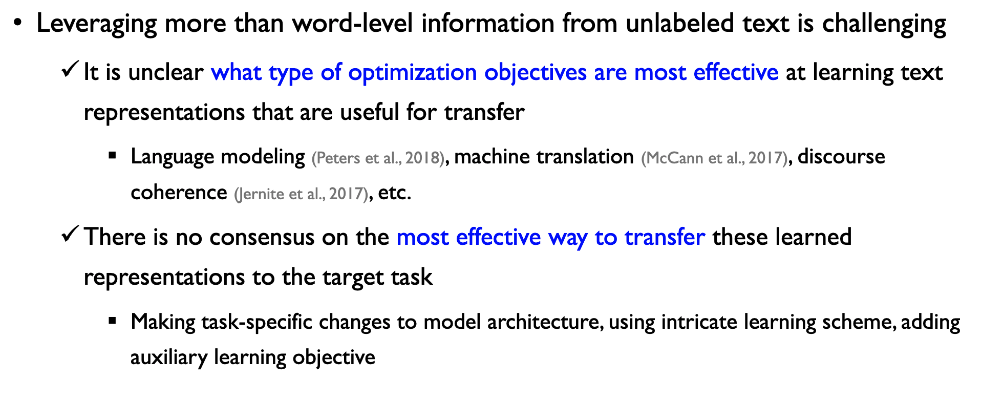 • Leveraging more than word-level information from unlabeled text is challenging

✓ It is unclear what type of optimization objectives are most effective at learning text representations that are useful for transfer

▪ Language modeling (Peters et al., 2018), machine translation (McCann et al., 2017), discourse coherence (Jernite et al., 2017), etc.

✓ There is no consensus on the most effective way to transfer these learned representations to the target task

▪ Making task-specific changes to model architecture, using intricate learning scheme, adding auxiliary learning objective